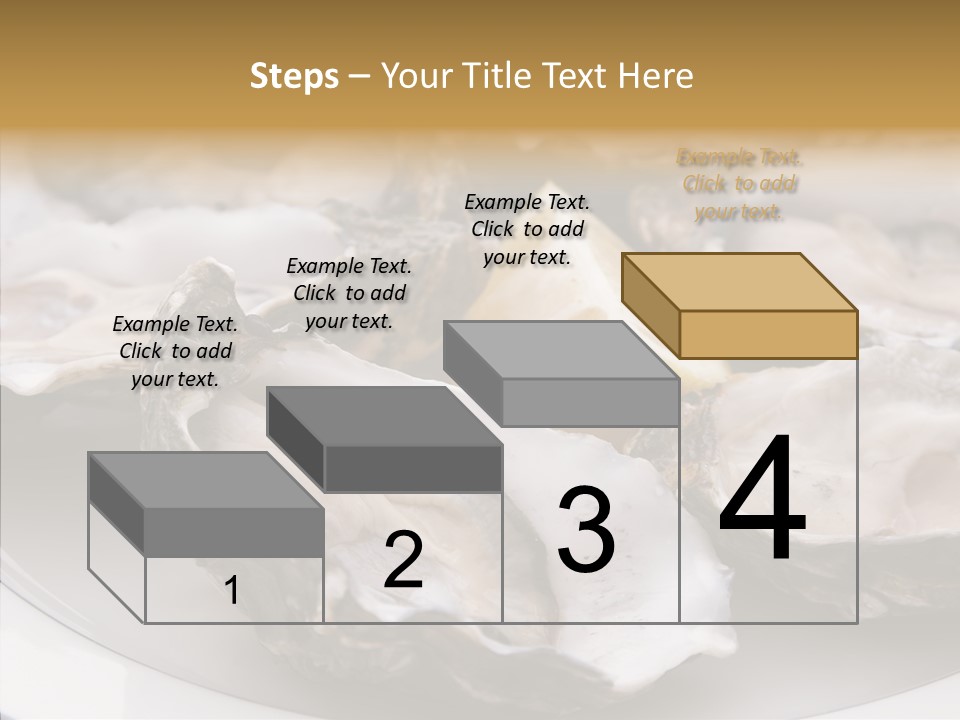 Steps – Your Title Text Here

Example Text. Click to add your text.

Example Text. Click to add your text.

Example Text. Click to add your text.

Example Text. Click to add your text.

1

2

3

4